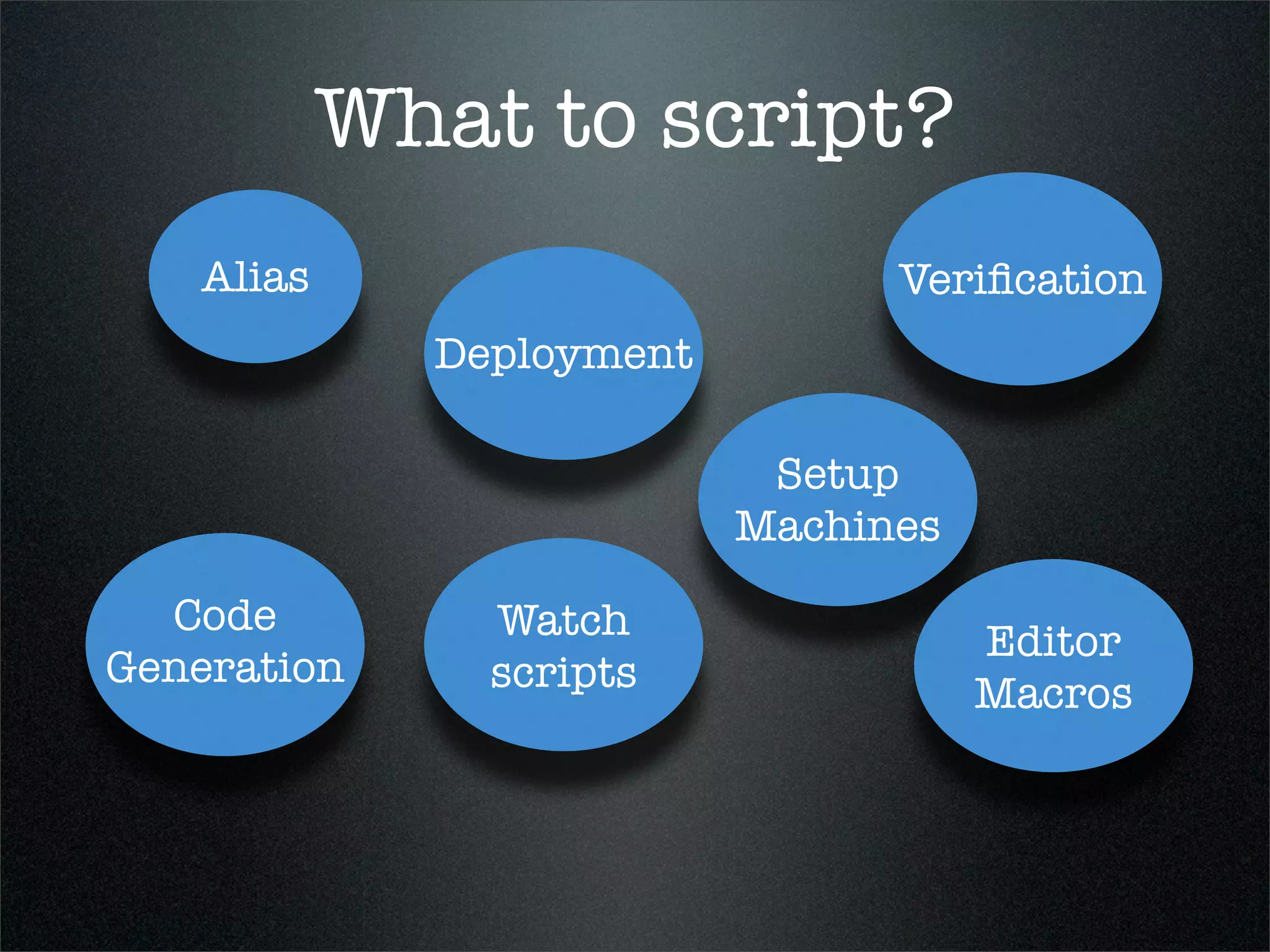 What to script?

Alias

Deployment

Verification

Setup Machines

Code Generation

Watch scripts

Editor Macros